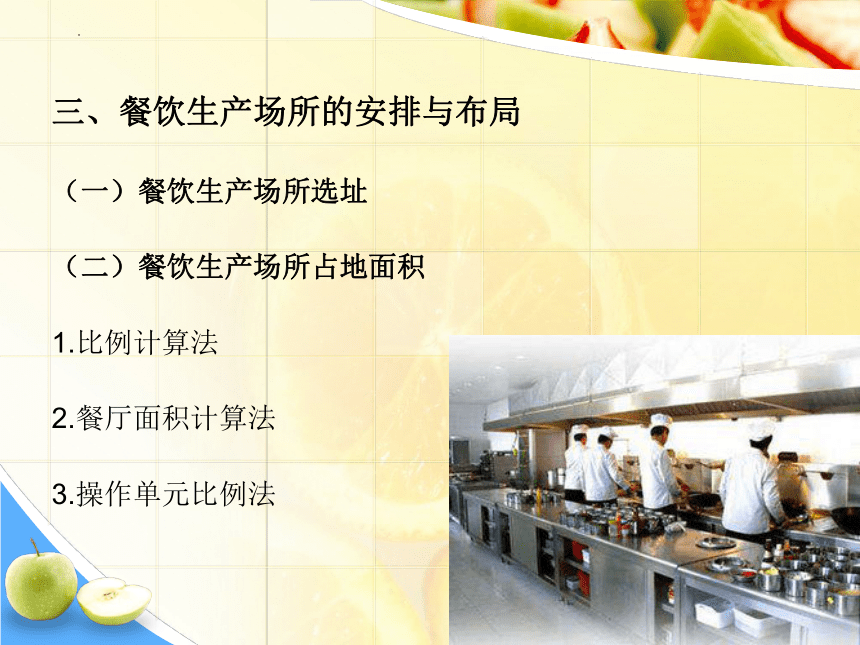 三、餐饮生产场所的安排与布局

（一）餐饮生产场所选址

（二）餐饮生产场所占地面积

1.比例计算法

2.餐厅面积计算法

3.操作单元比例法